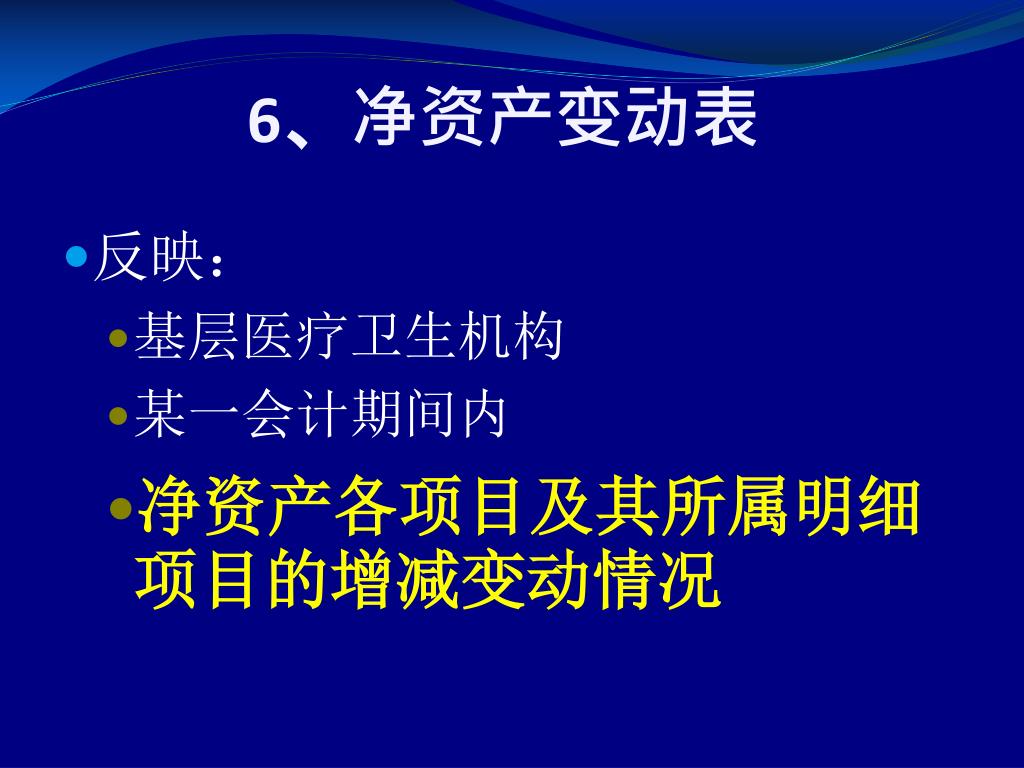 6、净资产变动表

反映：

基层医疗卫生机构

某一会计期间内

净资产各项目及其所属明细项目的增减变动情况